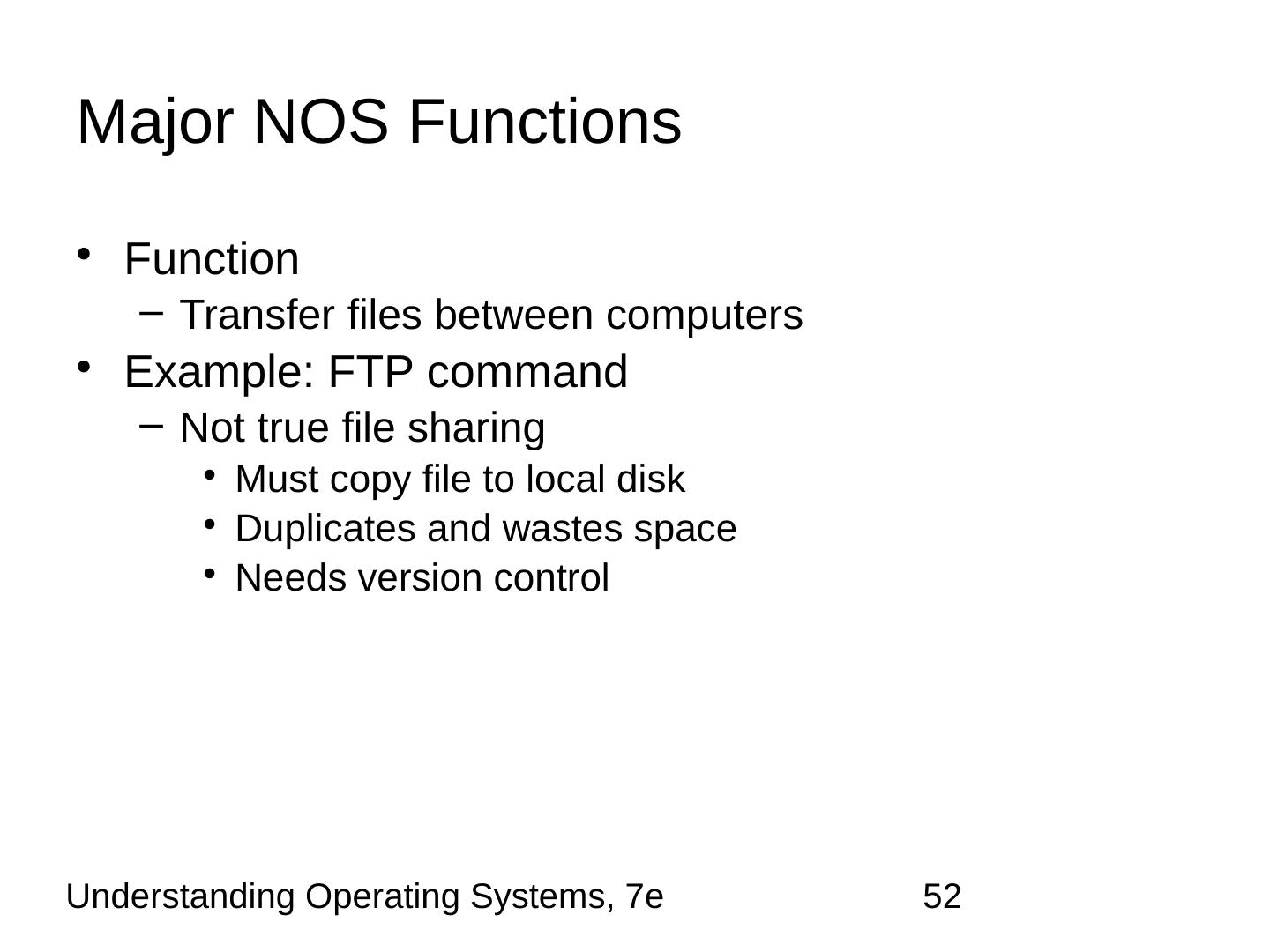 Major NOS Functions

• Function
  – Transfer files between computers
• Example: FTP command
  – Not true file sharing
    • Must copy file to local disk
    • Duplicates and wastes space
    • Needs version control

Understanding Operating Systems, 7e

52